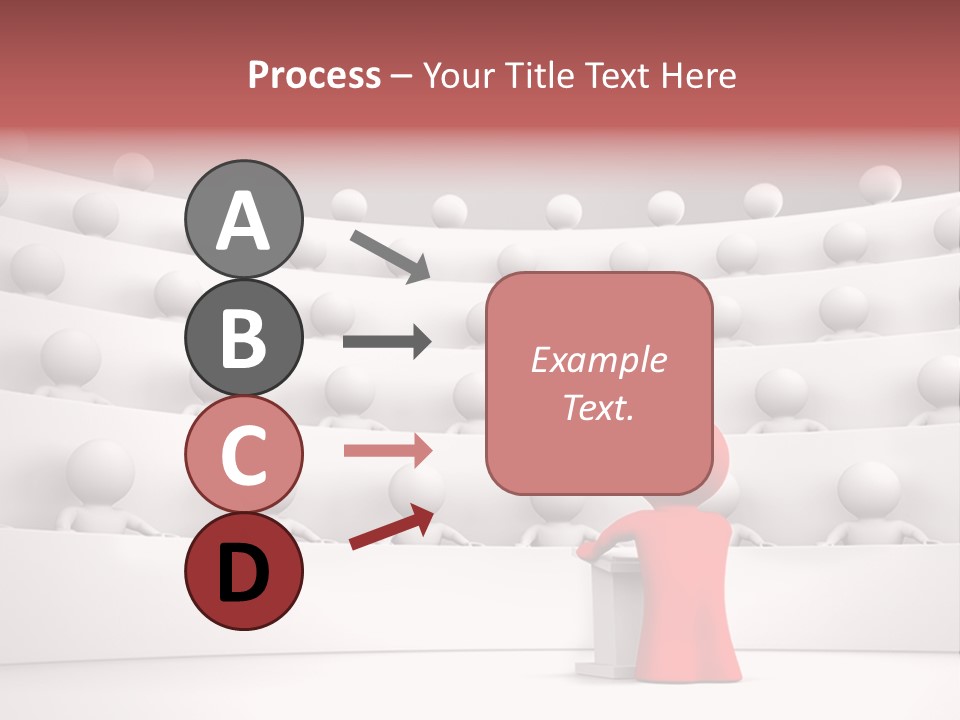 Process – Your Title Text Here

A

B

C

D

Example Text.